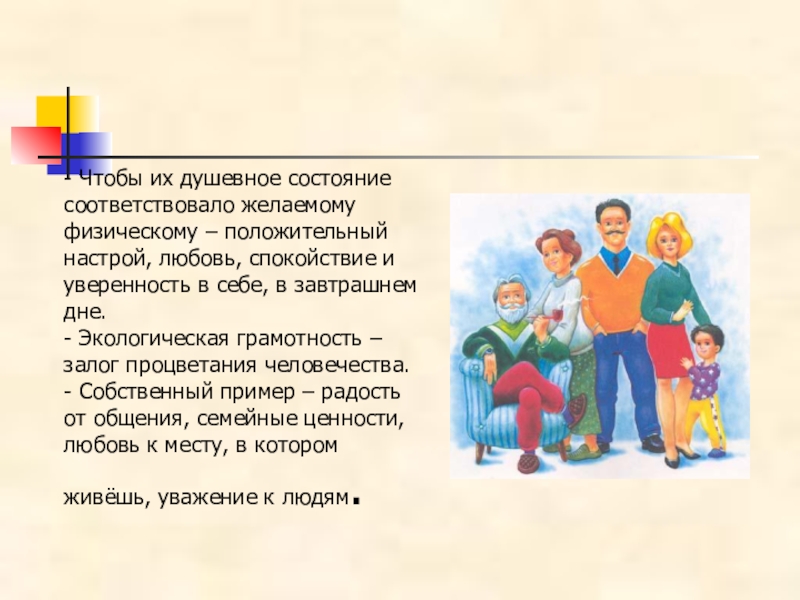 - Чтобы их душевное состояние соответствовало желаемому физическому – положительный настрой, любовь, спокойствие и уверенность в себе, в завтрашнем дне.
- Экологическая грамотность – залог процветания человечества.
- Собственный пример – радость от общения, семейные ценности, любовь к месту, в котором

живёшь, уважение к людям.